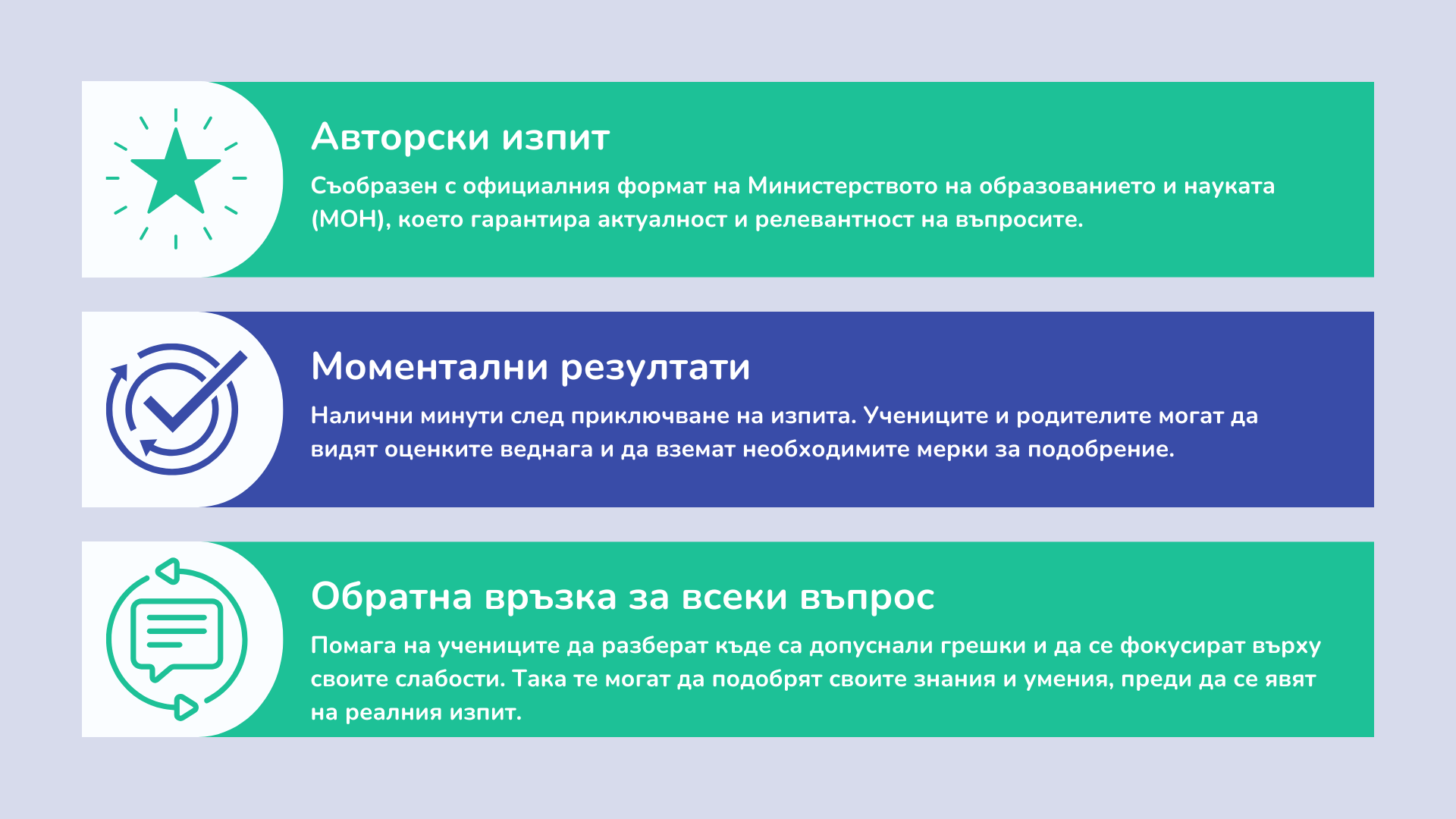 Авторски изпит

Съобразен с официалния формат на Министерството на образованието и науката (МОН), което гарантира актуалност и релевантност на въпросите.

Моментални резултати

Налични минути след приключване на изпита. Учениците и родителите могат да видят оценките веднага и да вземат необходимите мерки за подобрение.

Обратна връзка за всеки въпрос

Помага на учениците да разберат къде са допуснали грешки и да се фокусират върху своите слабости. Така те могат да подобрят своите знания и умения, преди да се явят на реалния изпит.